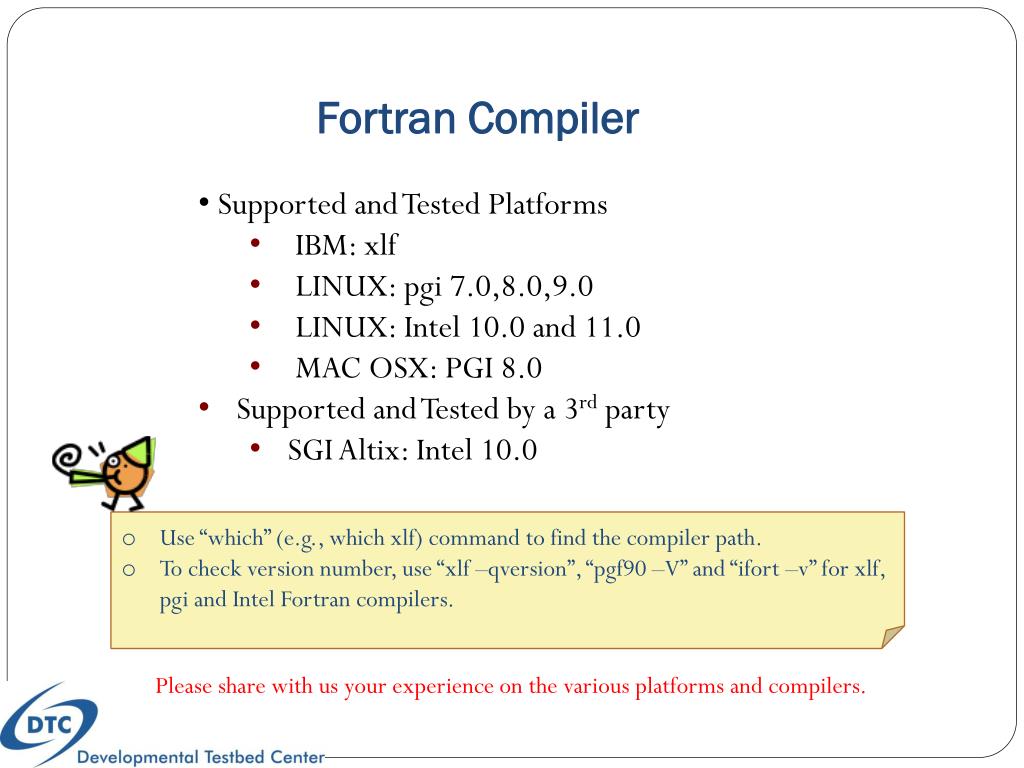 Fortran Compiler

• Supported and Tested Platforms
• IBM: xlf
• LINUX: pgi 7.0,8.0,9.0
• LINUX: Intel 10.0 and 11.0
• MAC OSX: PGI 8.0
• Supported and Tested by a 3$^{rd}$ party
• SGI Altix: Intel 10.0

o Use “which” (e.g., which xlf) command to find the compiler path.
o To check version number, use “xlf –qversion”, “pgf90 –V” and “ifort –v” for xlf, pgi and Intel Fortran compilers.

Please share with us your experience on the various platforms and compilers.

DTC
Developmental Testbed Center